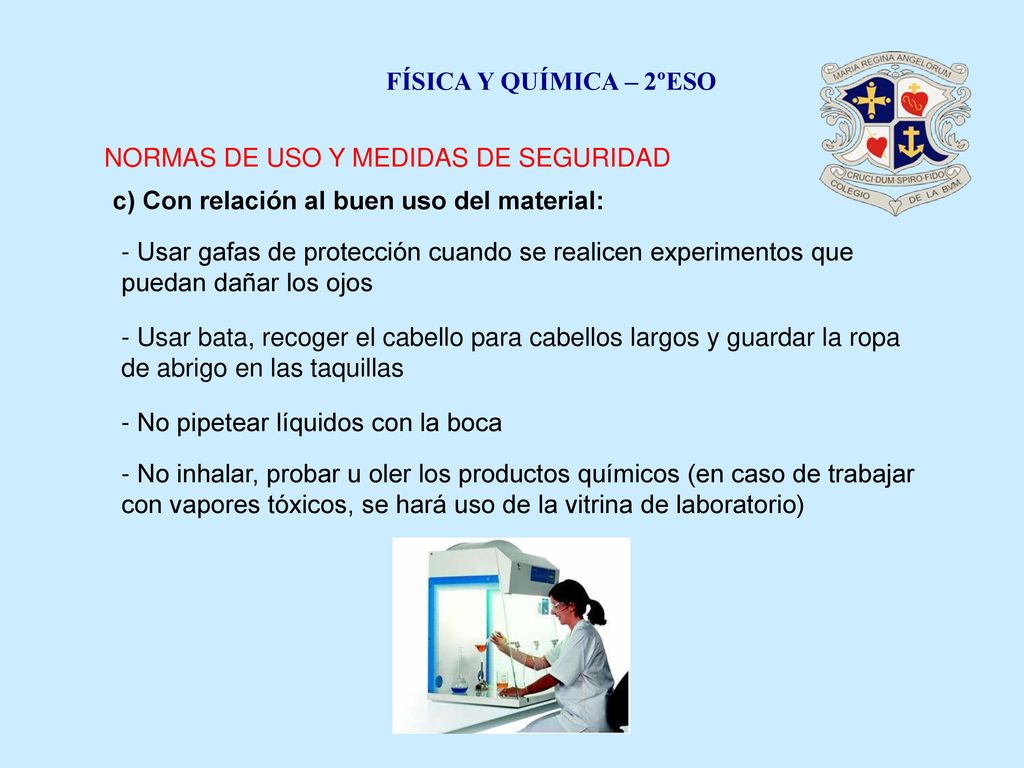 FÍSICA Y QUÍMICA – 2ºESO

MARIA REGINA ANGELORUM
CRUCI·DUM·SPIRO·FIDO
COLEGIO DE LA BVM

NORMAS DE USO Y MEDIDAS DE SEGURIDAD

c) Con relación al buen uso del material:

- Usar gafas de protección cuando se realicen experimentos que puedan dañar los ojos

- Usar bata, recoger el cabello para cabellos largos y guardar la ropa de abrigo en las taquillas

- No pipetear líquidos con la boca

- No inhalar, probar u oler los productos químicos (en caso de trabajar con vapores tóxicos, se hará uso de la vitrina de laboratorio)